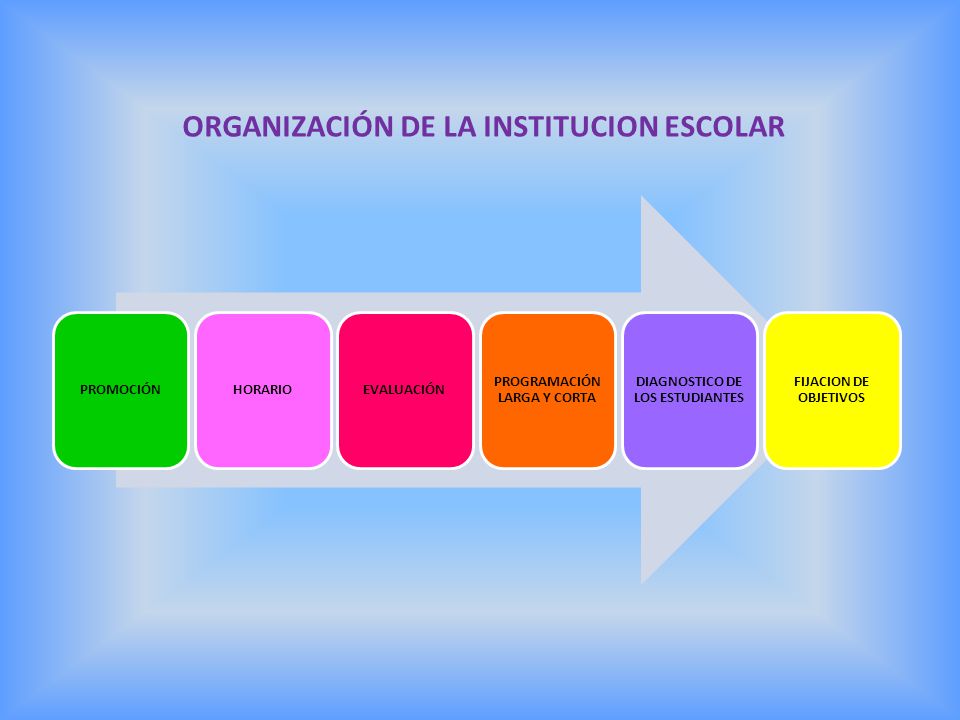 ORGANIZACIÓN DE LA INSTITUCION ESCOLAR

PROMOCIÓN

HORARIO

EVALUACIÓN

PROGRAMACIÓN LARGA Y CORTA

DIAGNOSTICO DE LOS ESTUDIANTES

FIJACION DE OBJETIVOS